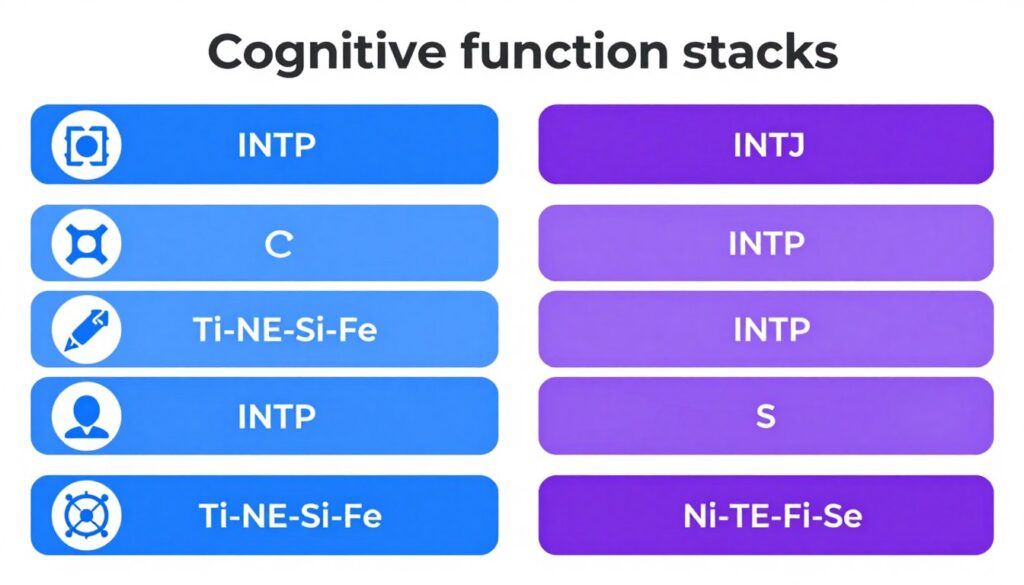 Cognitive function stacks

INTP

C

Ti-NE-Si-Fe

INTP

Ti-NE-Si-Fe

INTJ

INTP

INTP

S

Ni-TE-Fi-Se